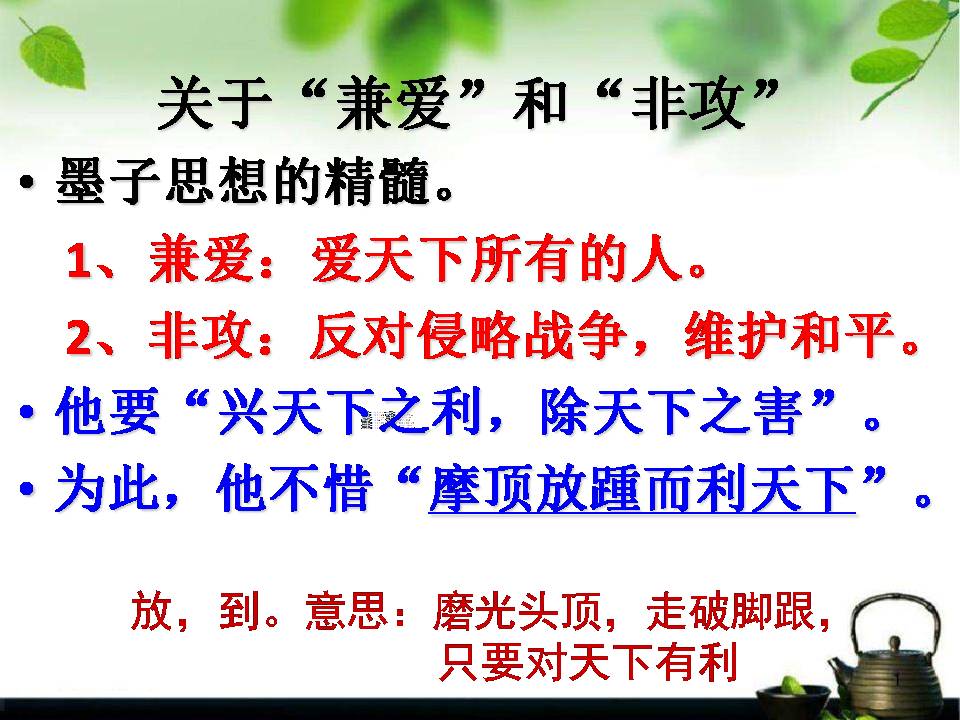 关于“兼爱”和“非攻”

• 墨子思想的精髓。

1、兼爱：爱天下所有的人。

2、非攻：反对侵略战争，维护和平。

• 他要“兴天下之利，除天下之害”。

• 为此，他不惜“摩顶放踵而利天下”。

放，到。意思：磨光头顶，走破脚跟，只要对天下有利

1